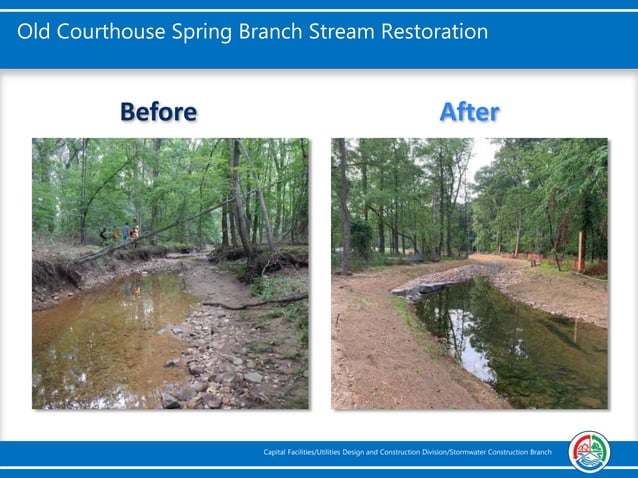 Old Courthouse Spring Branch Stream Restoration

Before

After

Capital Facilities/Utilities Design and Construction Division/Stormwater Construction Branch